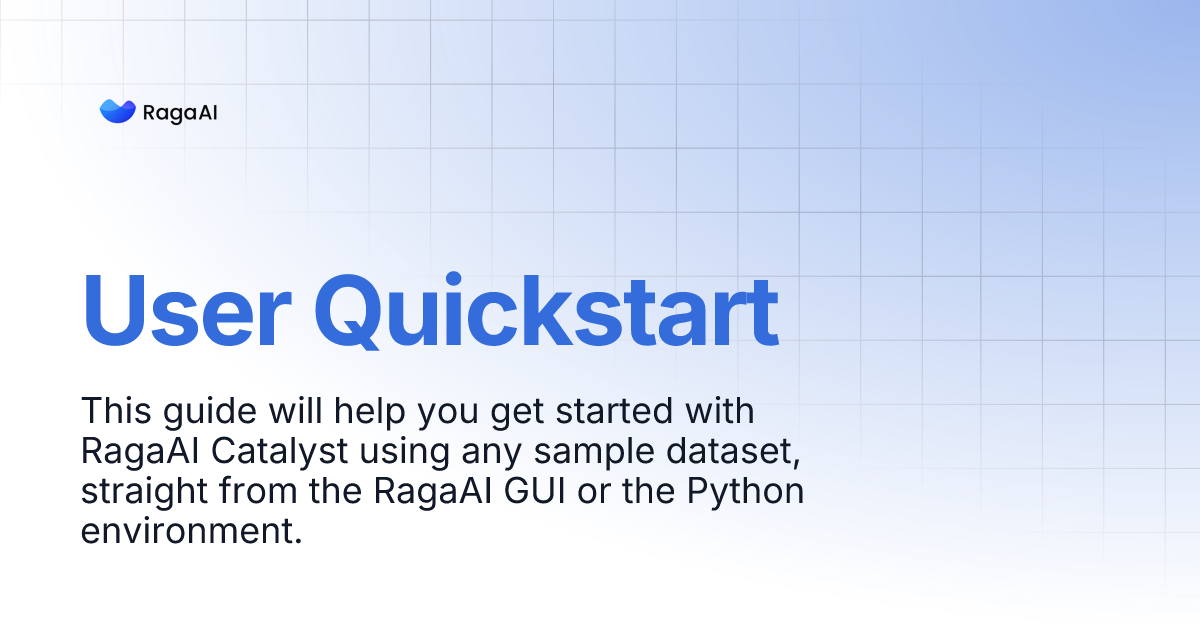 RagaAI

User Quickstart

This guide will help you get started with RagaAI Catalyst using any sample dataset, straight from the RagaAI GUI or the Python environment.